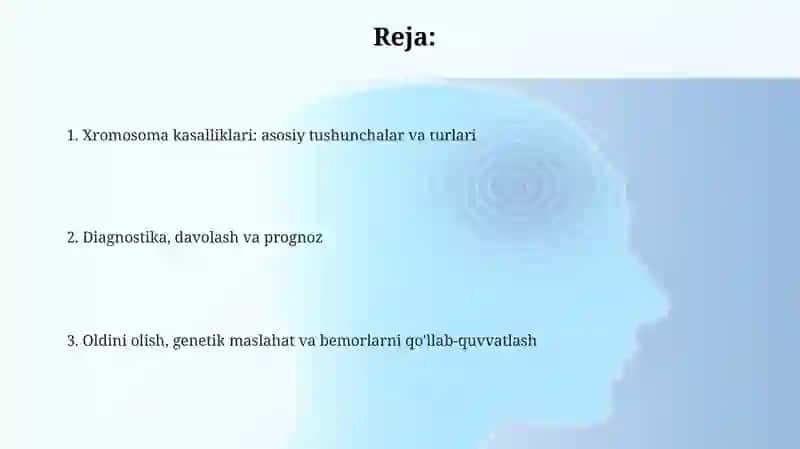 Reja:

1. Xromosoma kasalliklari: asosiy tushunchalar va turlari

2. Diagnostika, davolash va prognoz

3. Oldini olish, genetik maslahat va bemorlarni qo'llab-quvvatlash